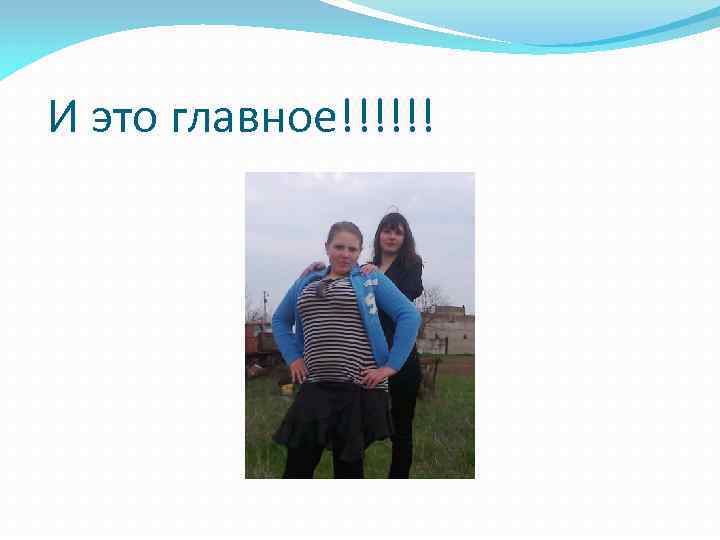 И это главное!!!!!!